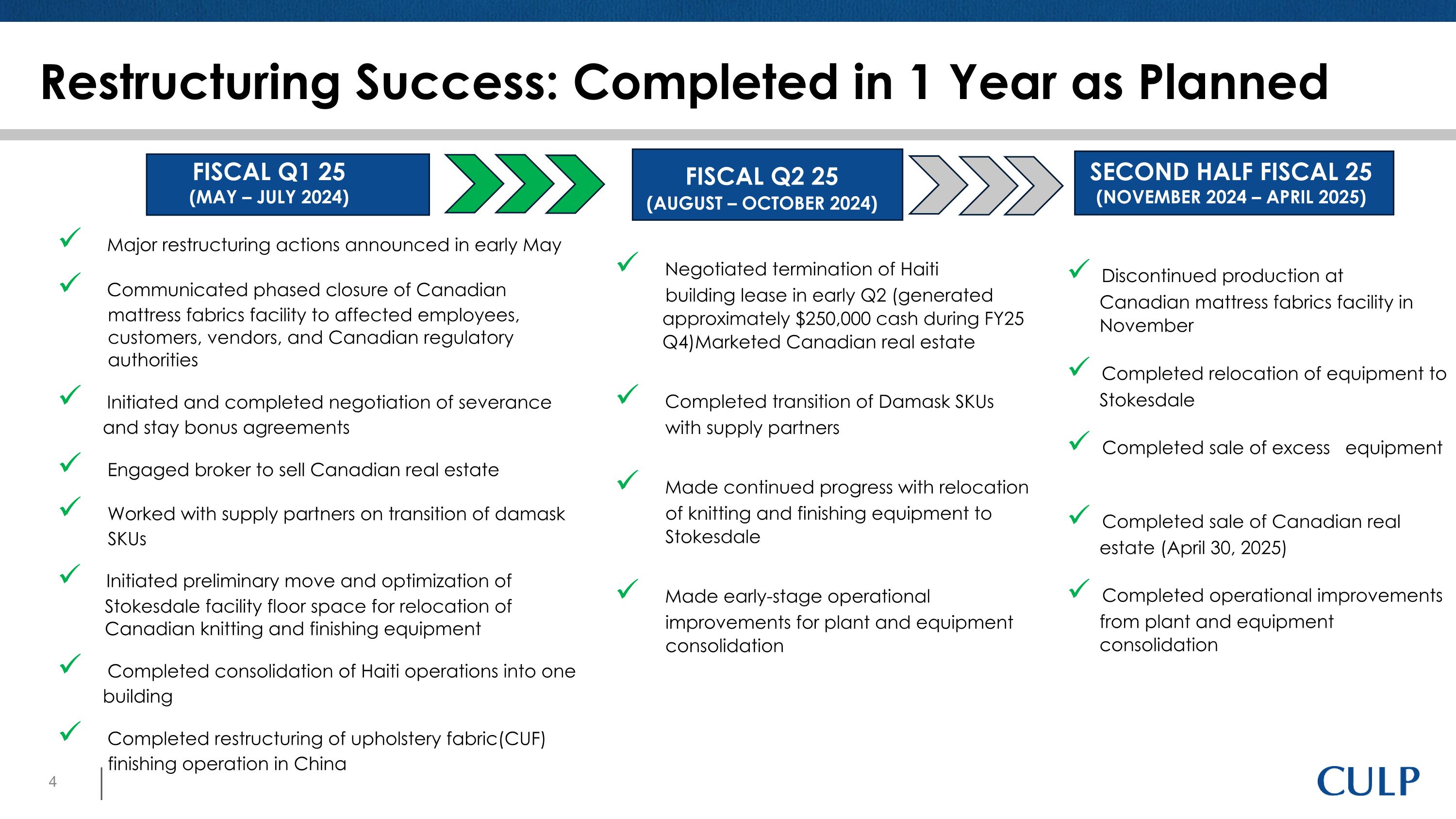 Restructuring Success: Completed in 1 Year as Planned

FISCAL Q1 25
(MAY – JULY 2024)

✓ Major restructuring actions announced in early May

✓ Communicated phased closure of Canadian mattress fabrics facility to affected employees, customers, vendors, and Canadian regulatory authorities

✓ Initiated and completed negotiation of severance and stay bonus agreements

✓ Engaged broker to sell Canadian real estate

✓ Worked with supply partners on transition of damask SKUs

✓ Initiated preliminary move and optimization of Stokesdale facility floor space for relocation of Canadian knitting and finishing equipment

✓ Completed consolidation of Haiti operations into one building

✓ Completed restructuring of upholstery fabric(CUF) finishing operation in China

FISCAL Q2 25
(AUGUST – OCTOBER 2024)

✓ Negotiated termination of Haiti building lease in early Q2 (generated approximately $250,000 cash during FY25 Q4)Marketed Canadian real estate

✓ Completed transition of Damask SKUs with supply partners

✓ Made continued progress with relocation of knitting and finishing equipment to Stokesdale

✓ Made early-stage operational improvements for plant and equipment consolidation

SECOND HALF FISCAL 25
(NOVEMBER 2024 – APRIL 2025)

✓ Discontinued production at Canadian mattress fabrics facility in November

✓ Completed relocation of equipment to Stokesdale

✓ Completed sale of excess equipment

✓ Completed sale of Canadian real estate (April 30, 2025)

✓ Completed operational improvements from plant and equipment consolidation

4

CULP